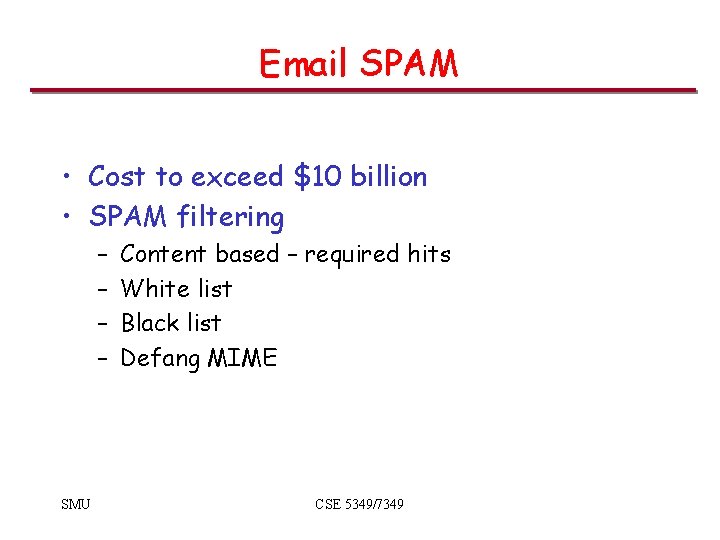 Email SPAM

• Cost to exceed \$10 billion
• SPAM filtering
  – Content based – required hits
  – White list
  – Black list
  – Defang MIME

SMU

CSE 5349/7349